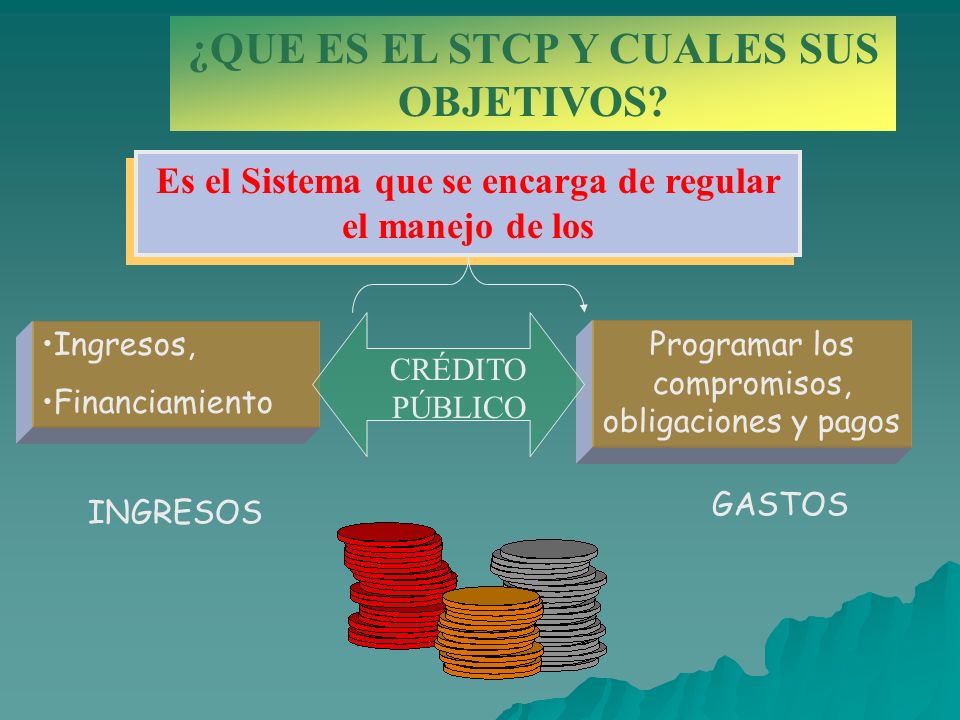 ¿QUE ES EL STCP Y CUALES SUS OBJETIVOS?

Es el Sistema que se encarga de regular el manejo de los

•Ingresos,

•Financiamiento

CRÉDITO PÚBLICO

Programar los compromisos, obligaciones y pagos

INGRESOS

GASTOS